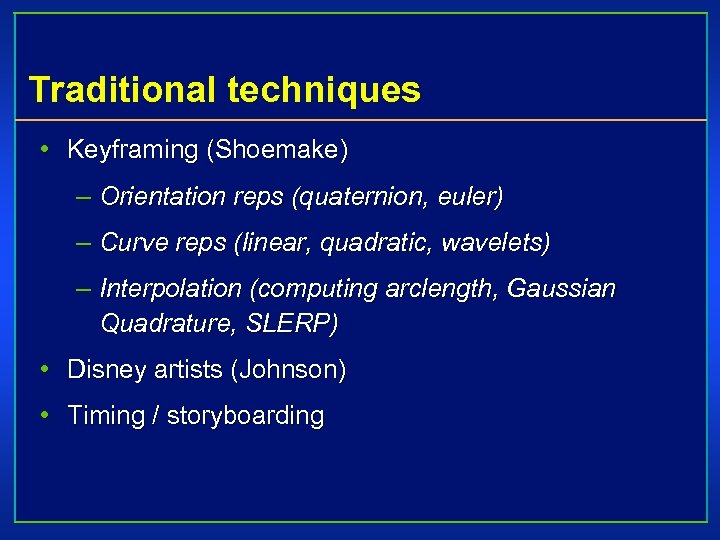 Traditional techniques

• Keyframing (Shoemake)
  – Orientation reps (quaternion, euler)
  – Curve reps (linear, quadratic, wavelets)
  – Interpolation (computing arclength, Gaussian Quadrature, SLERP)
• Disney artists (Johnson)
• Timing / storyboarding